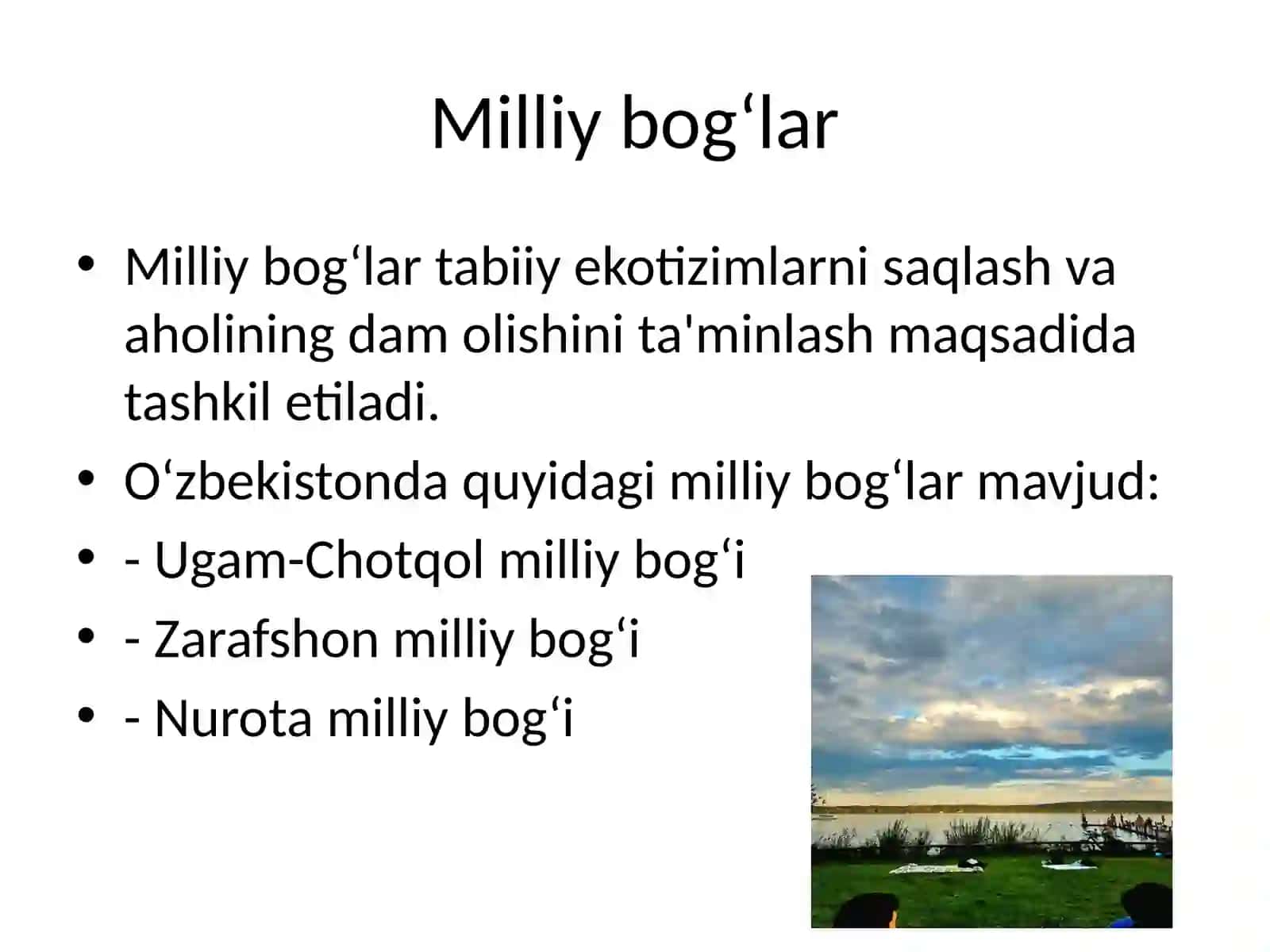 Milliy bog‘lar

• Milliy bog‘lar tabiiy ekotizimlarni saqlash va aholining dam olishini ta'minlash maqsadida tashkil etiladi.
• O‘zbekistonda quyidagi milliy bog‘lar mavjud:
• - Ugam-Chotqol milliy bog‘i
• - Zarafshon milliy bog‘i
• - Nurota milliy bog‘i